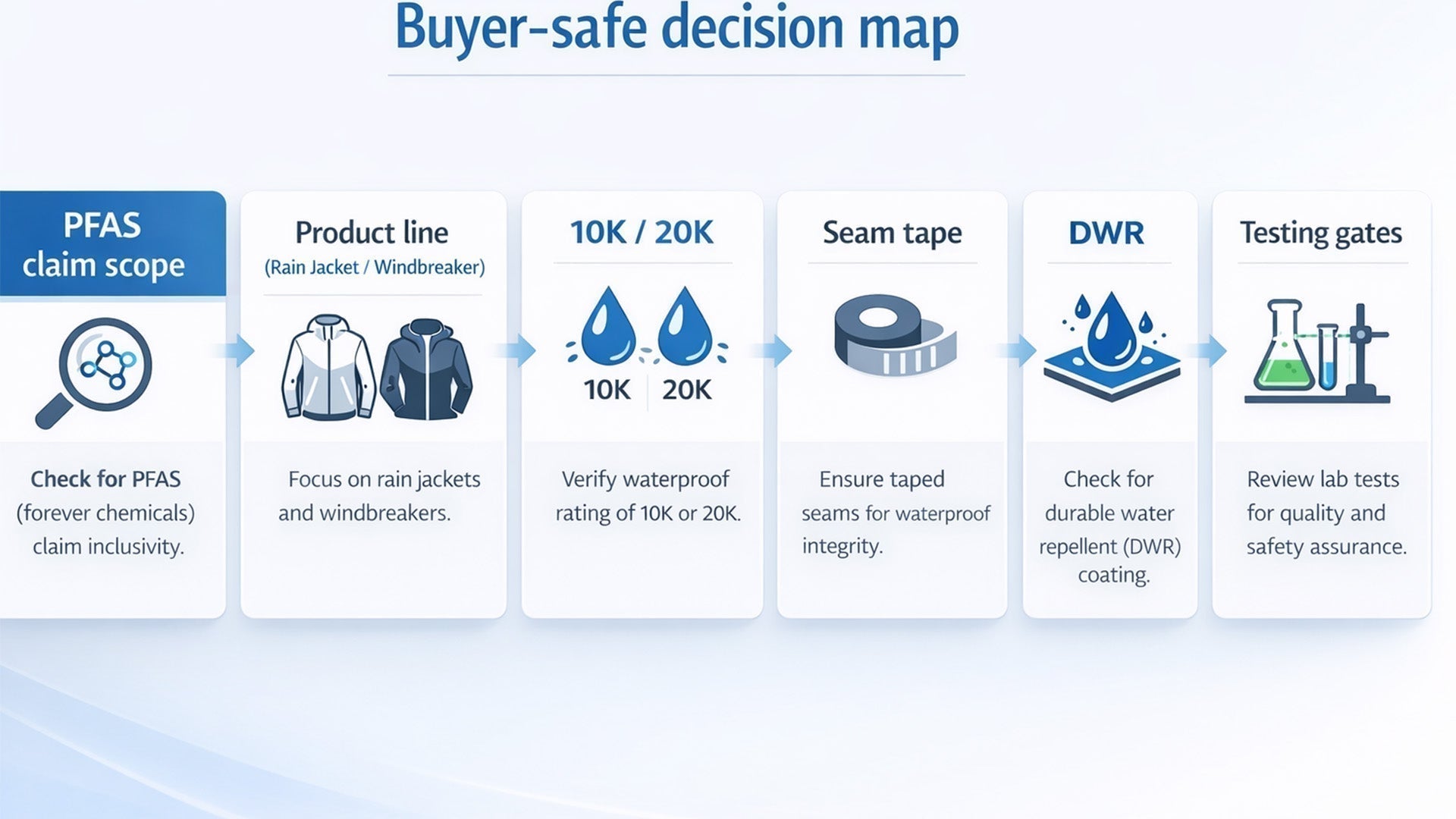 Buyer-safe decision map

PFAS claim scope

Check for PFAS (forever chemicals) claim inclusivity.

Product line
(Rain Jacket / Windbreaker)

Focus on rain jackets and windbreakers.

10K / 20K

10K 20K

Verify waterproof rating of 10K or 20K.

Seam tape

Ensure taped seams for waterproof integrity.

DWR

Check for durable water repellent (DWR) coating.

Testing gates

Review lab tests for quality and safety assurance.